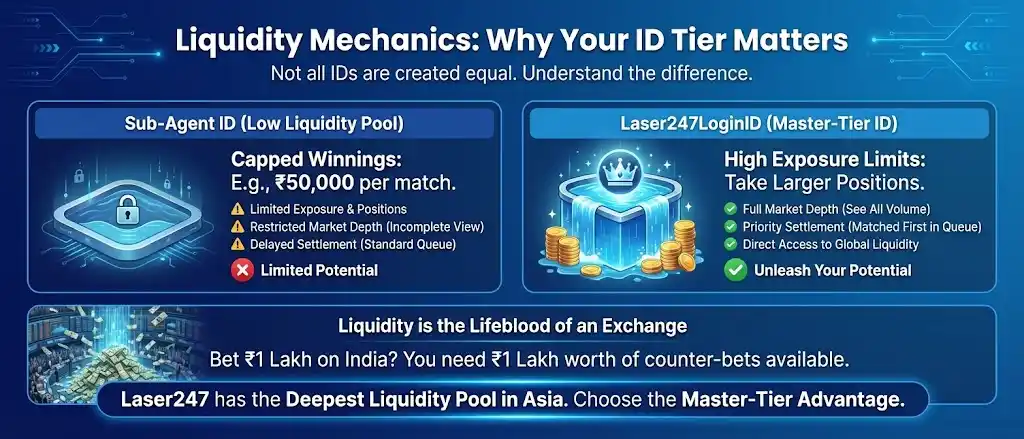 Liquidity Mechanics: Why Your ID Tier Matters

Not all IDs are created equal. Understand the difference.

Sub-Agent ID (Low Liquidity Pool)

Capped Winnings:
E.g., ₹50,000 per match.

Limited Exposure & Positions
Restricted Market Depth (Incomplete View)
Delayed Settlement (Standard Queue)

Limited Potential

Laser247LoginID (Master-Tier ID)

High Exposure Limits:
Take Larger Positions.

Full Market Depth (See All Volume)
Priority Settlement (Matched First in Queue)
Direct Access to Global Liquidity

Unleash Your Potential

Liquidity is the Lifeblood of an Exchange

Bet ₹1 Lakh on India? You need ₹1 Lakh worth of counter-bets available.

Laser247 has the Deepest Liquidity Pool in Asia. Choose the Master-Tier Advantage.